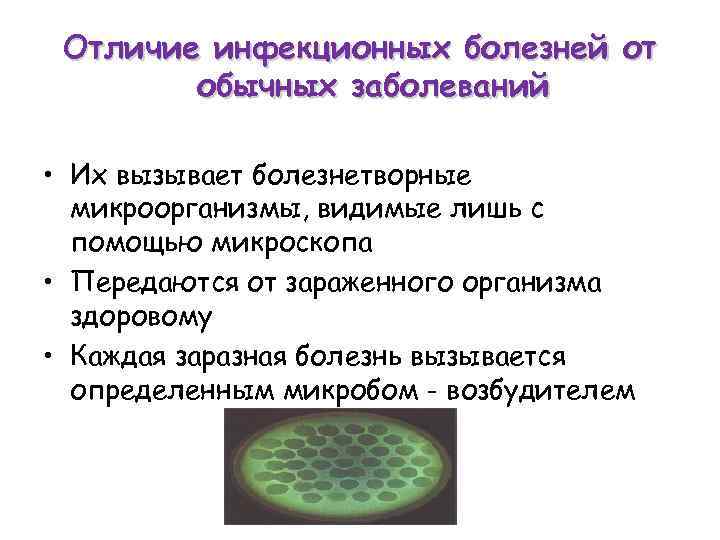 Отличие инфекционных болезней от обычных заболеваний

• Их вызывает болезнетворные микроорганизмы, видимые лишь с помощью микроскопа

• Передаются от зараженного организма здоровому

• Каждая заразная болезнь вызывается определенным микробом - возбудителем